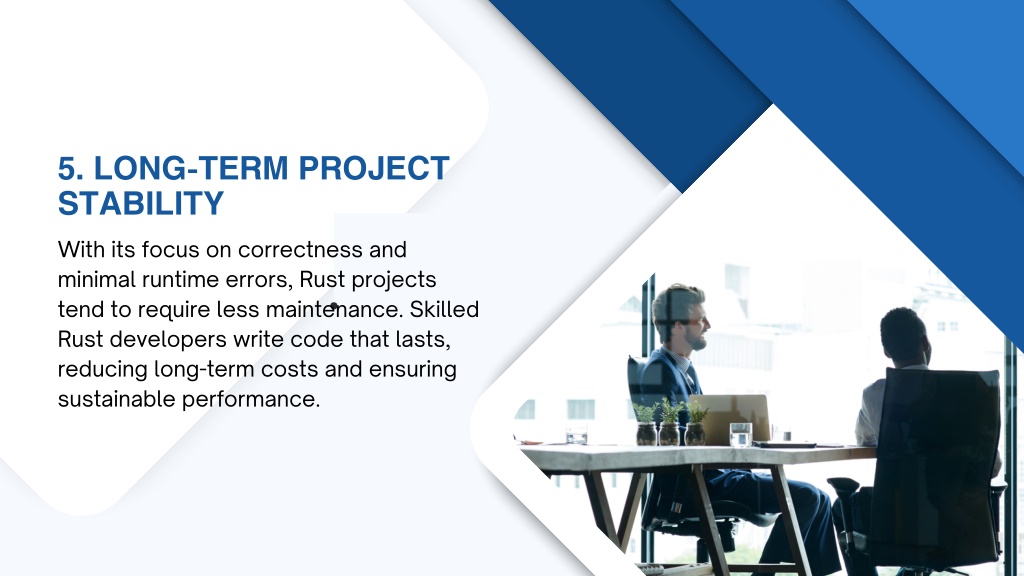 5. LONG-TERM PROJECT STABILITY

With its focus on correctness and minimal runtime errors, Rust projects tend to require less maintenance. Skilled Rust developers write code that lasts, reducing long-term costs and ensuring sustainable performance.